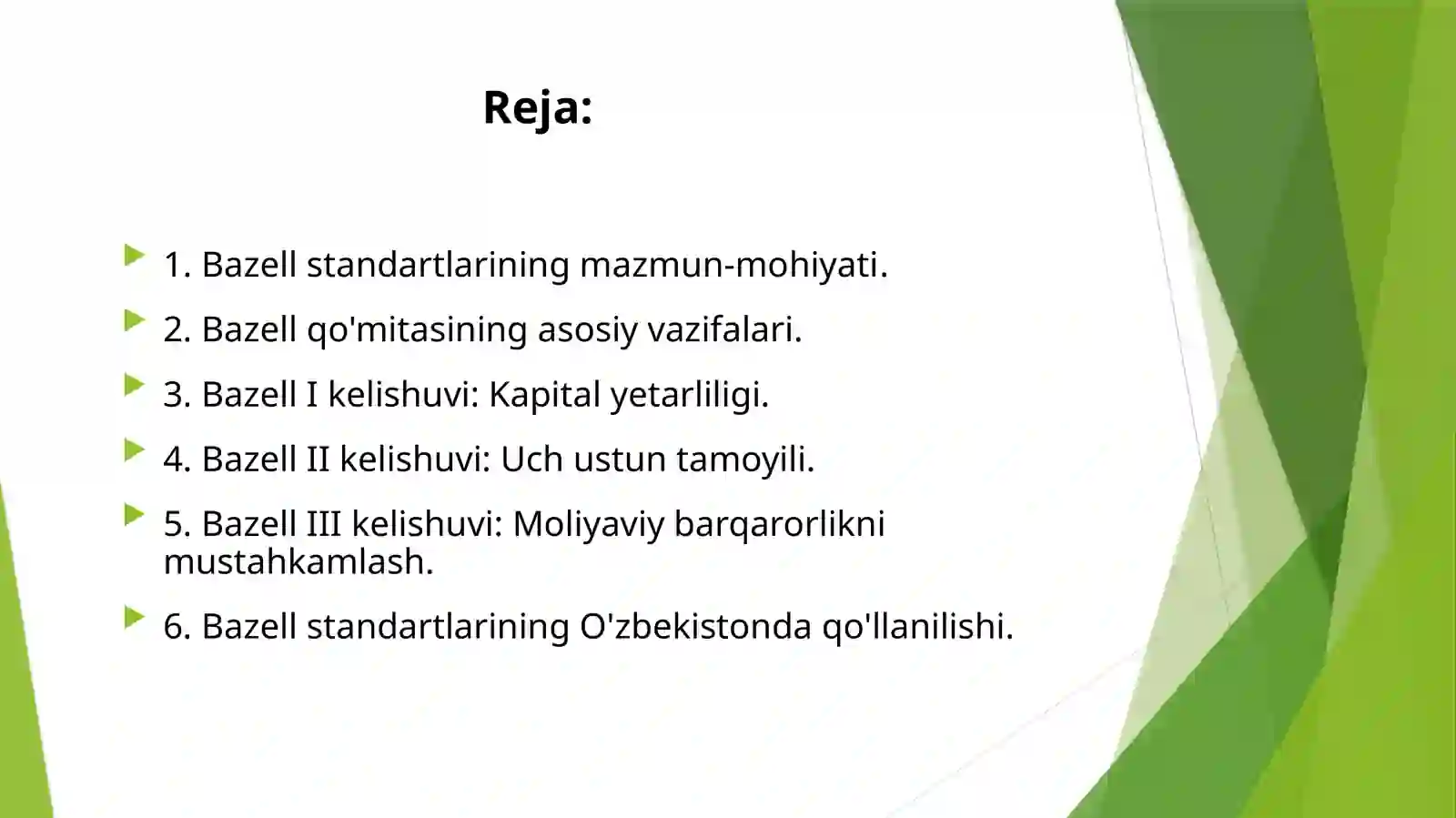 Reja:

1. Bazell standartlarining mazmun-mohiyati.

2. Bazell qo'mitasining asosiy vazifalari.

3. Bazell I kelishuvi: Kapital yetarliligi.

4. Bazell II kelishuvi: Uch ustun tamoyili.

5. Bazell III kelishuvi: Moliyaviy barqarorlikni mustahkamlash.

6. Bazell standartlarining O'zbekistonda qo'llanilishi.